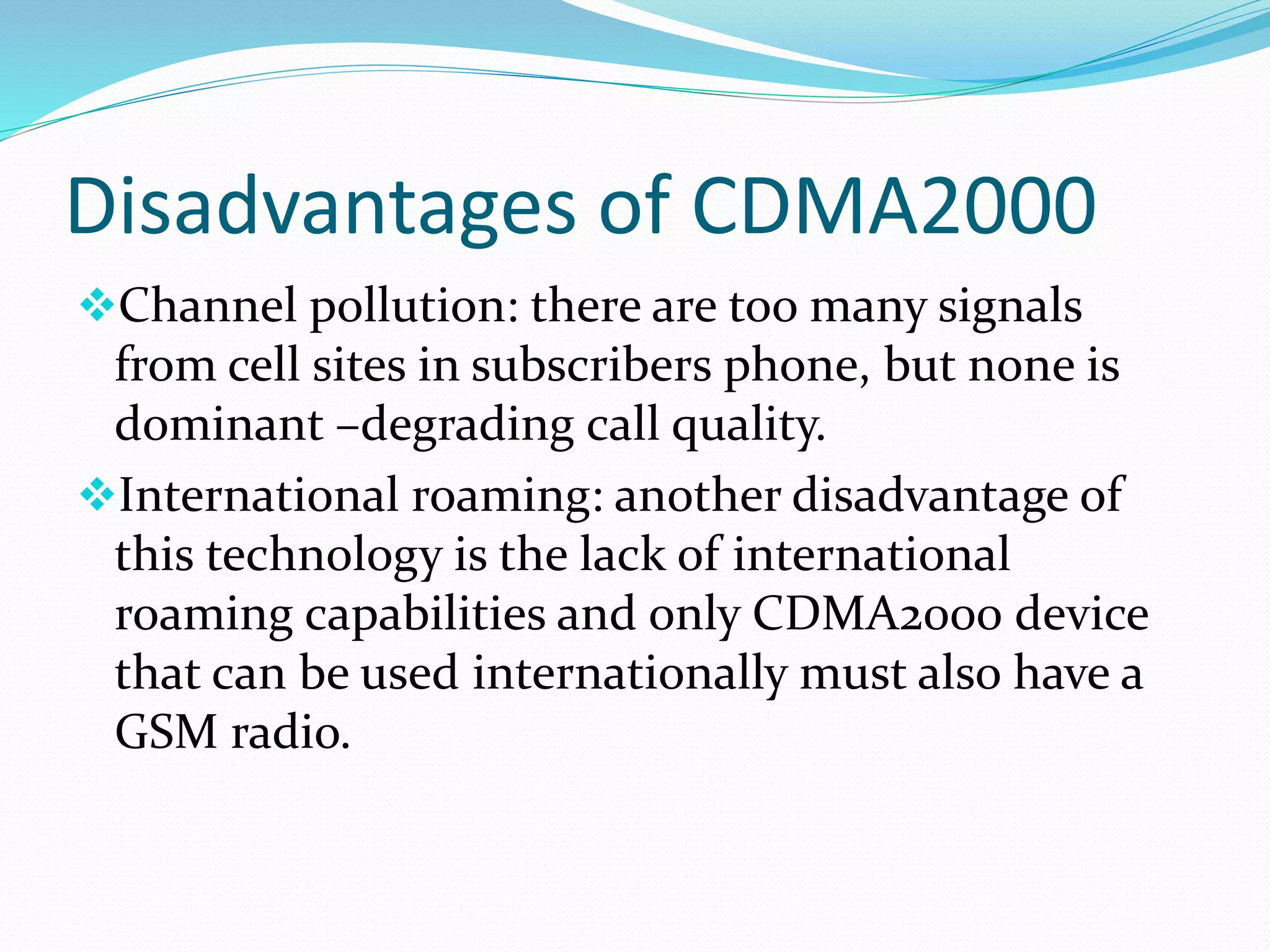 Disadvantages of CDMA2000

❖Channel pollution: there are too many signals from cell sites in subscribers phone, but none is dominant –degrading call quality.

❖International roaming: another disadvantage of this technology is the lack of international roaming capabilities and only CDMA2000 device that can be used internationally must also have a GSM radio.